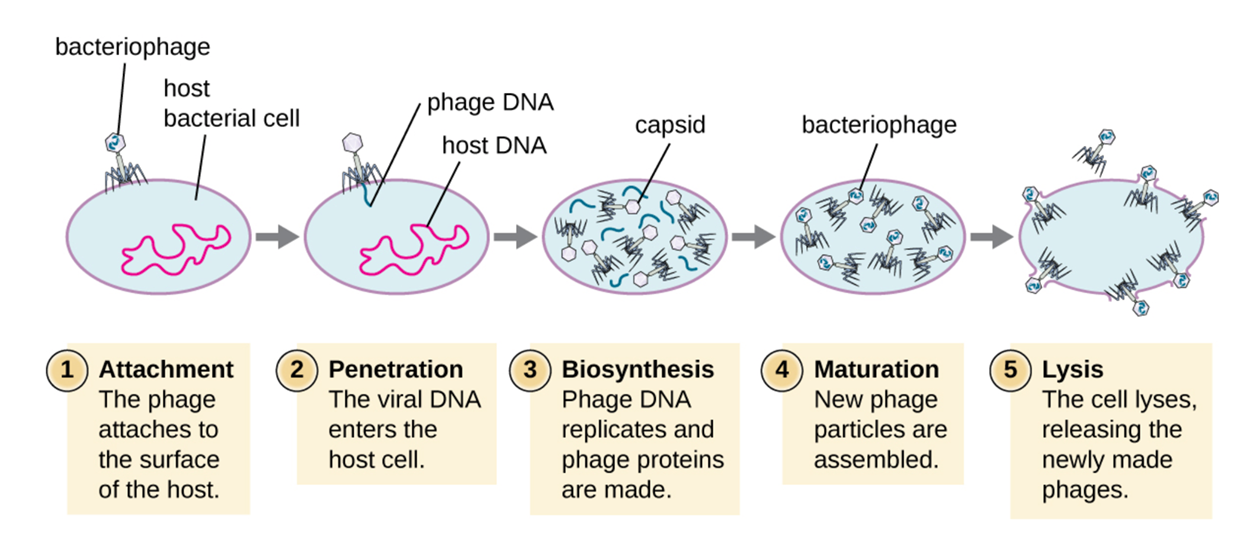 bacteriophage

host bacterial cell

phage DNA

host DNA

capsid

bacteriophage

1 Attachment
The phage attaches to the surface of the host.

2 Penetration
The viral DNA enters the host cell.

3 Biosynthesis
Phage DNA replicates and phage proteins are made.

4 Maturation
New phage particles are assembled.

5 Lysis
The cell lyses, releasing the newly made phages.